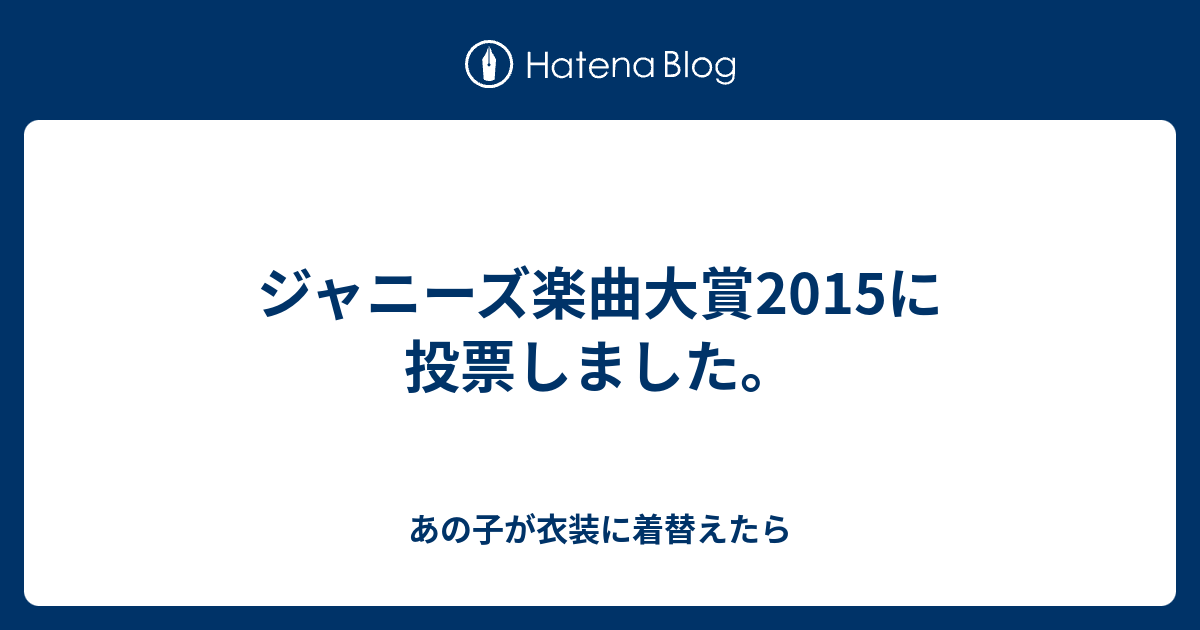 Hatena Blog

ジャニーズ楽曲大賞2015に投票しました。

あの子が衣装に着替えたら